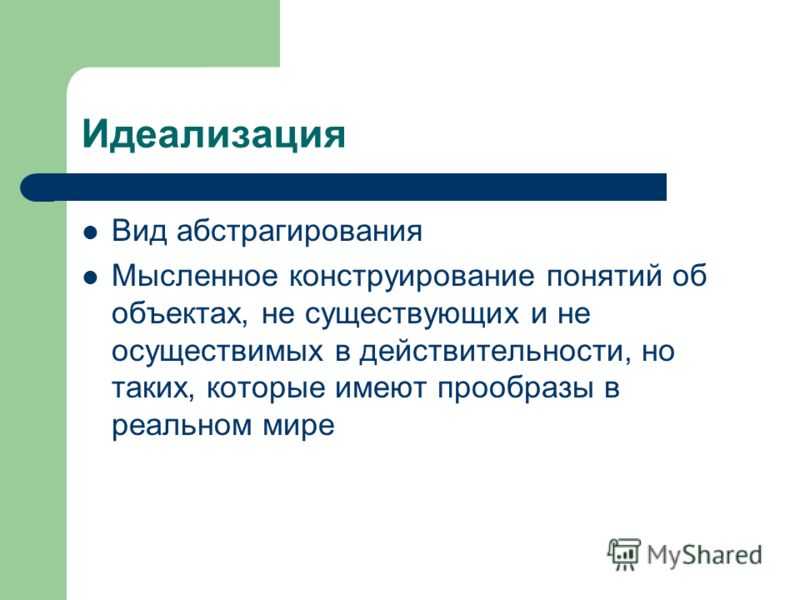 Идеализация

- Вид абстрагирования
- Мысленное конструирование понятий об объектах, не существующих и не осуществимых в действительности, но таких, которые имеют прообразы в реальном мире

MyShared